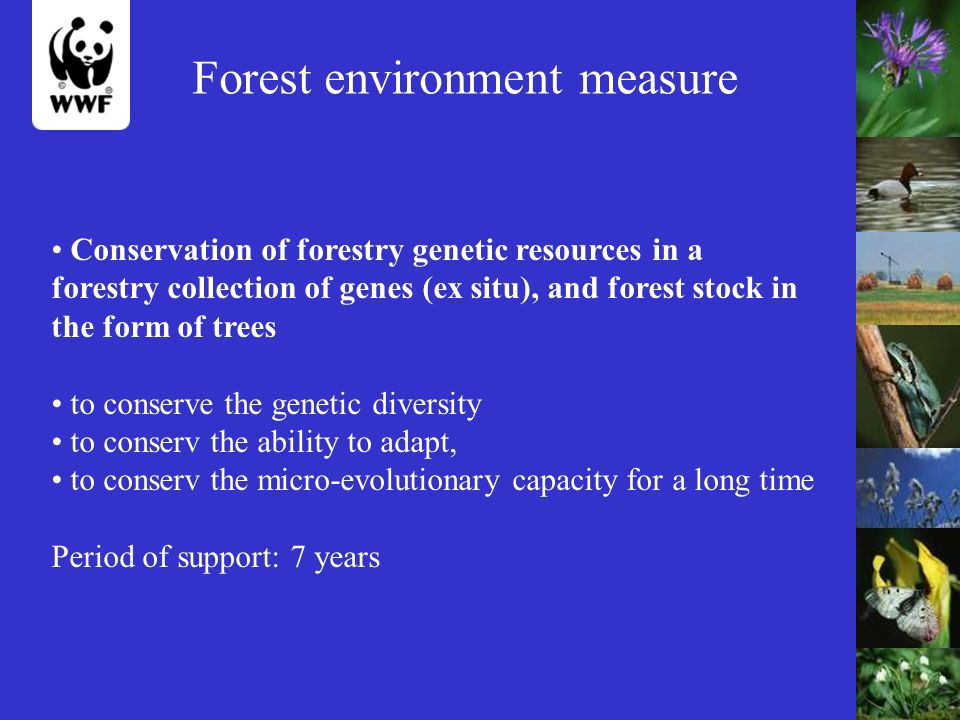 WWF

Forest environment measure

• Conservation of forestry genetic resources in a forestry collection of genes (ex situ), and forest stock in the form of trees

• to conserve the genetic diversity
• to conserv the ability to adapt,
• to conserv the micro-evolutionary capacity for a long time

Period of support: 7 years